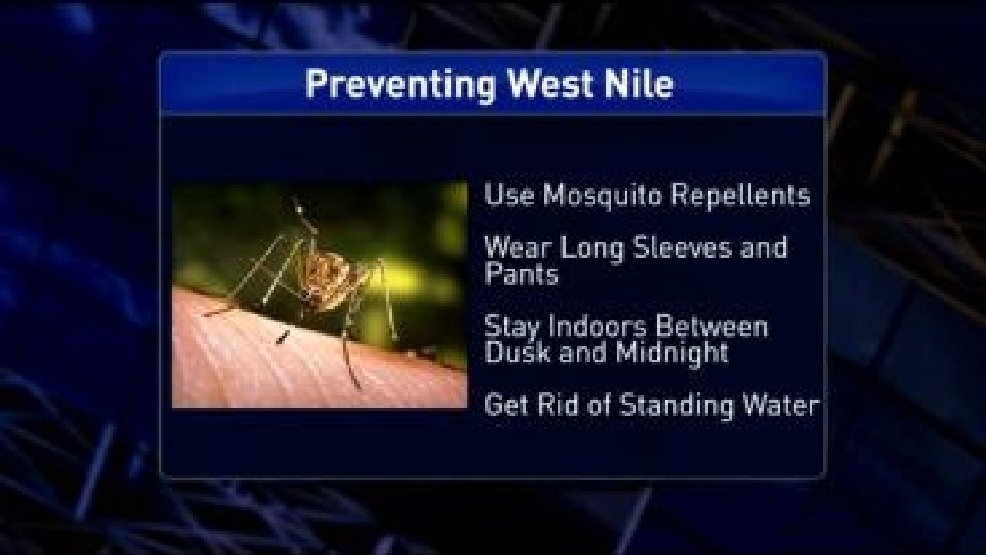 Preventing West Nile

Use Mosquito Repellents

Wear Long Sleeves and Pants

Stay Indoors Between Dusk and Midnight

Get Rid of Standing Water